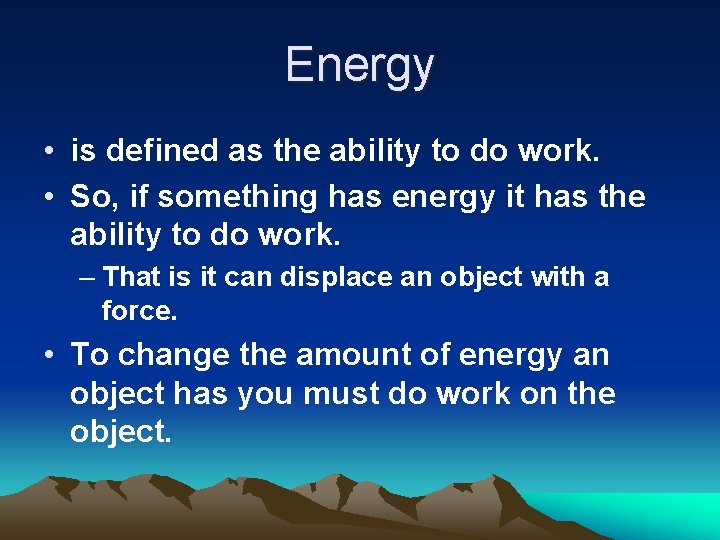 Energy

• is defined as the ability to do work.
• So, if something has energy it has the ability to do work.
– That is it can displace an object with a force.
• To change the amount of energy an object has you must do work on the object.